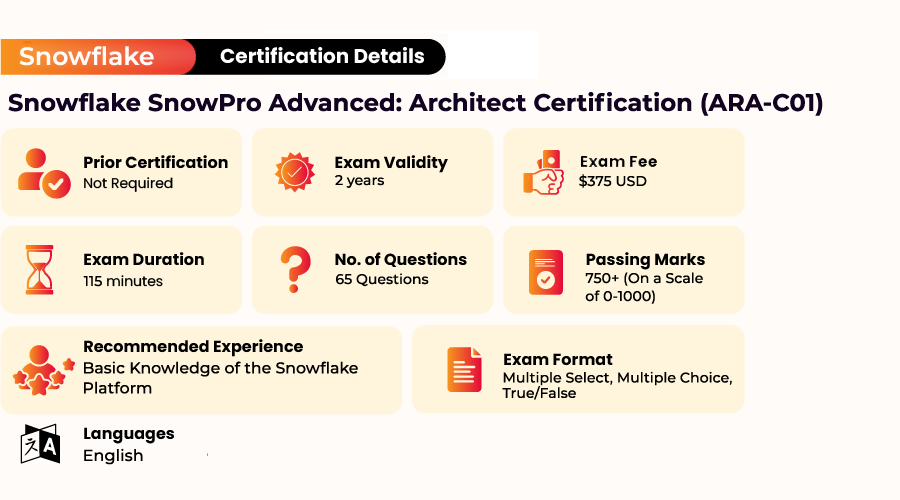 Snowflake Certification Details

Snowflake SnowPro Advanced: Architect Certification (ARA-C01)

Prior Certification
Not Required

Exam Validity
2 years

Exam Fee
$375 USD

Exam Duration
115 minutes

No. of Questions
65 Questions

Passing Marks
750+ (On a Scale of 0-1000)

Recommended Experience
Basic Knowledge of the Snowflake Platform

Exam Format
Multiple Select, Multiple Choice, True/False

Languages
English